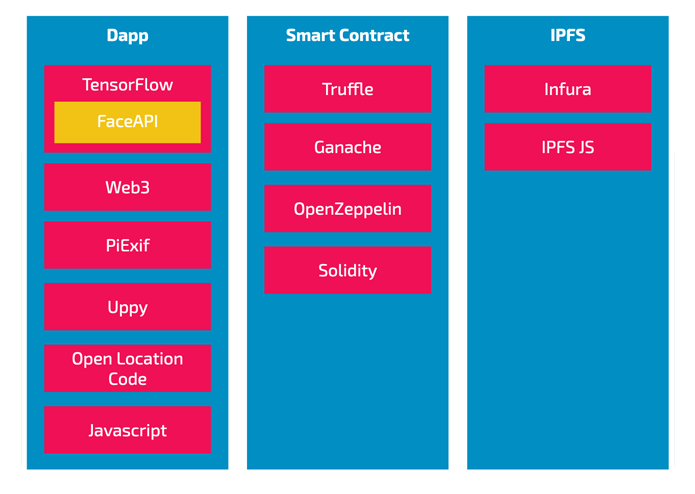 Dapp

TensorFlow

FaceAPI

Web3

PiExif

Uppy

Open Location Code

Javascript

Smart Contract

Truffle

Ganache

OpenZeppelin

Solidity

IPFS

Infura

IPFS JS